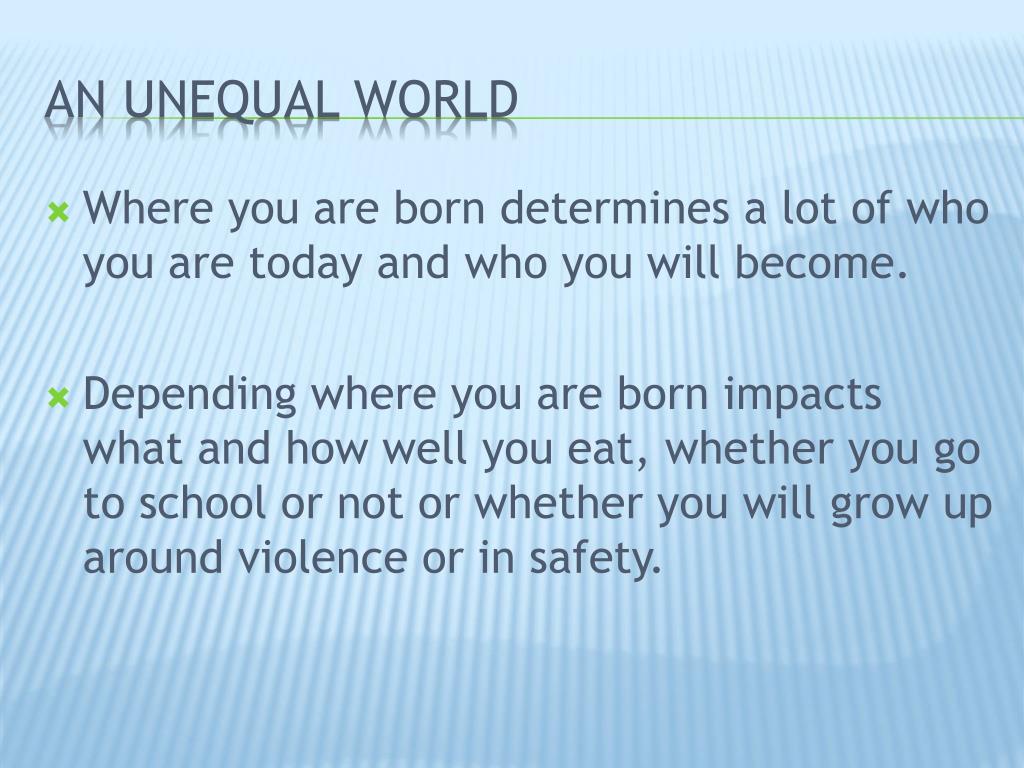 AN UNEQUAL WORLD

Where you are born determines a lot of who you are today and who you will become.

Depending where you are born impacts what and how well you eat, whether you go to school or not or whether you will grow up around violence or in safety.